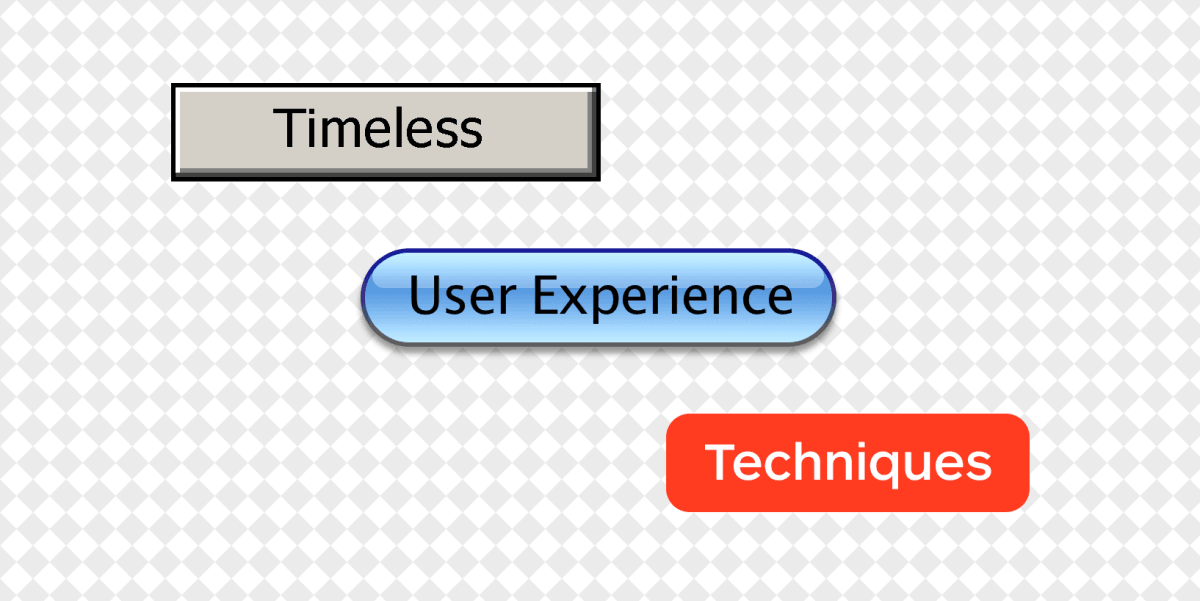 Timeless

User Experience

Techniques